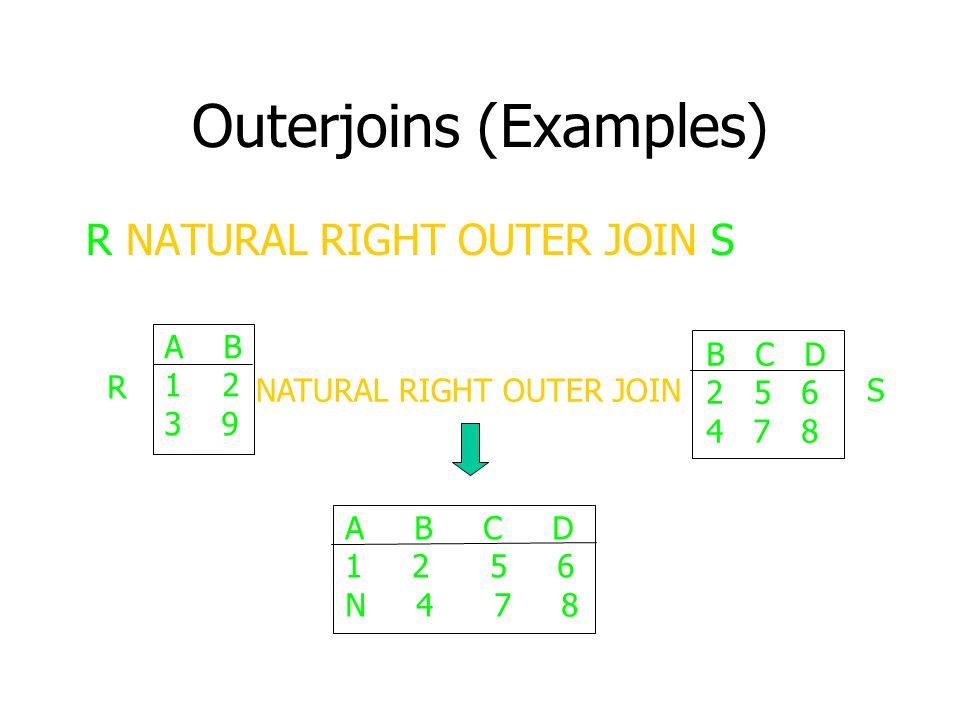 Outerjoins (Examples)

R NATURAL RIGHT OUTER JOIN S

R

| A | B |
|---|---|
| 1 | 2 |
| 3 | 9 |

NATURAL RIGHT OUTER JOIN

| B | C | D |
|---|---|---|
| 2 | 5 | 6 |
| 4 | 7 | 8 |

S

| A | B | C | D |
|---|---|---|---|
| 1 | 2 | 5 | 6 |
| N | 4 | 7 | 8 |